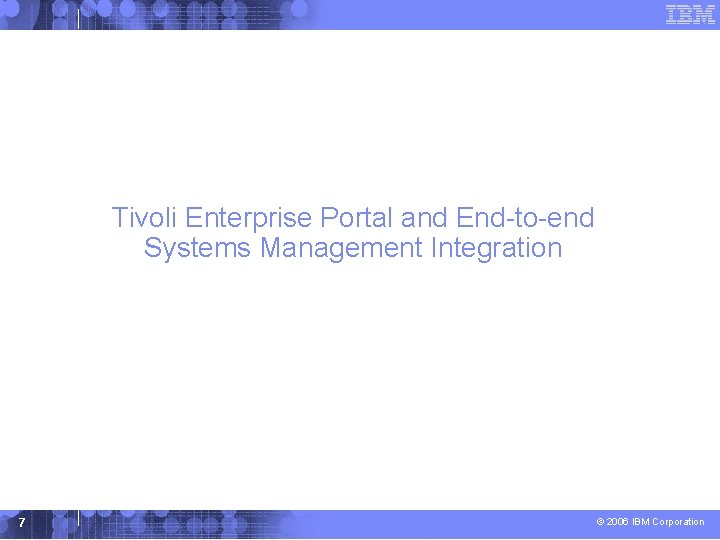 IBM

Tivoli Enterprise Portal and End-to-end Systems Management Integration

7

© 2006 IBM Corporation